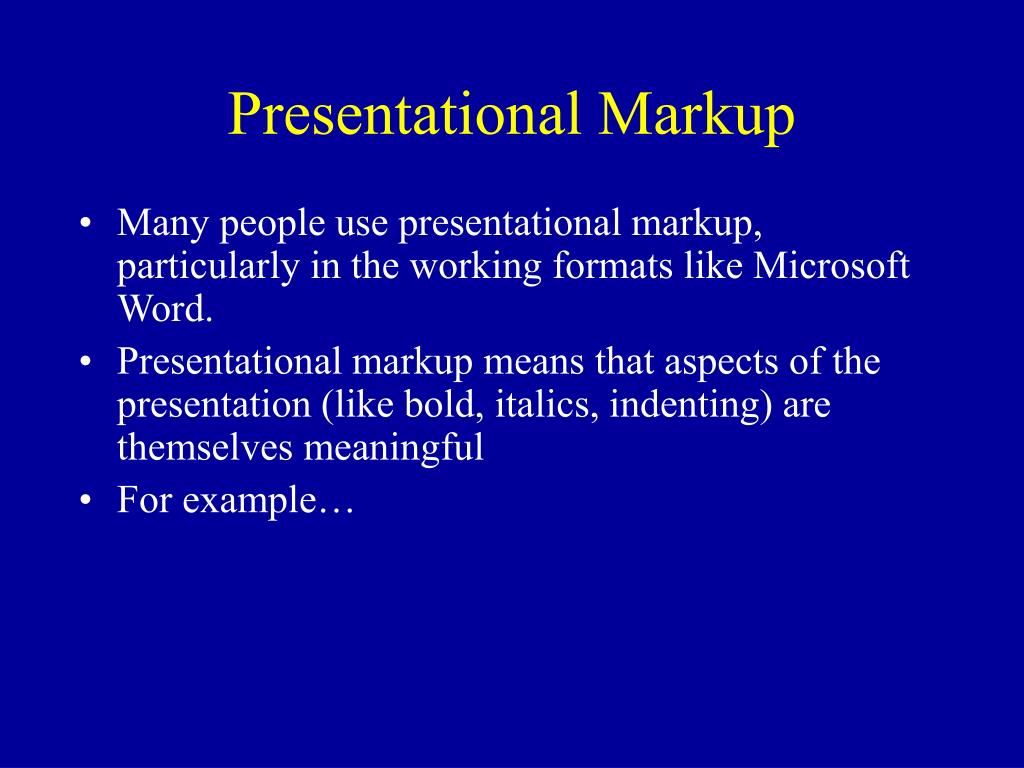 Presentational Markup

• Many people use presentational markup, particularly in the working formats like Microsoft Word.
• Presentational markup means that aspects of the presentation (like bold, italics, indenting) are themselves meaningful
• For example…